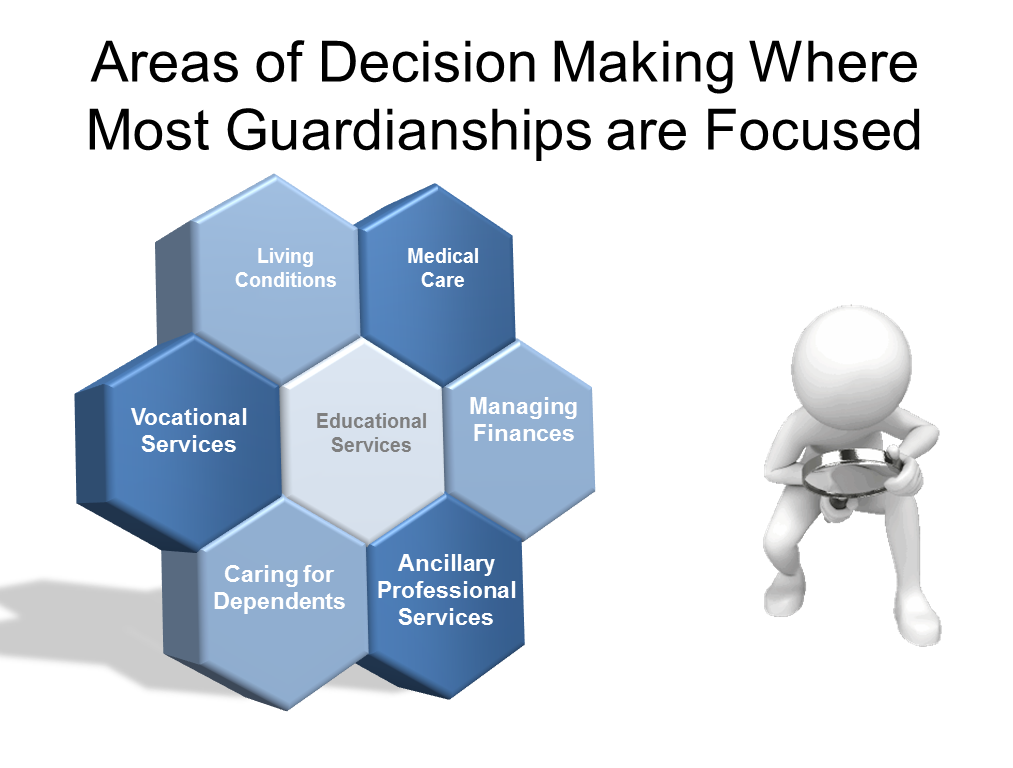 Areas of Decision Making Where Most Guardianships are Focused

Living Conditions

Medical Care

Vocational Services

Educational Services

Managing Finances

Caring for Dependents

Ancillary Professional Services